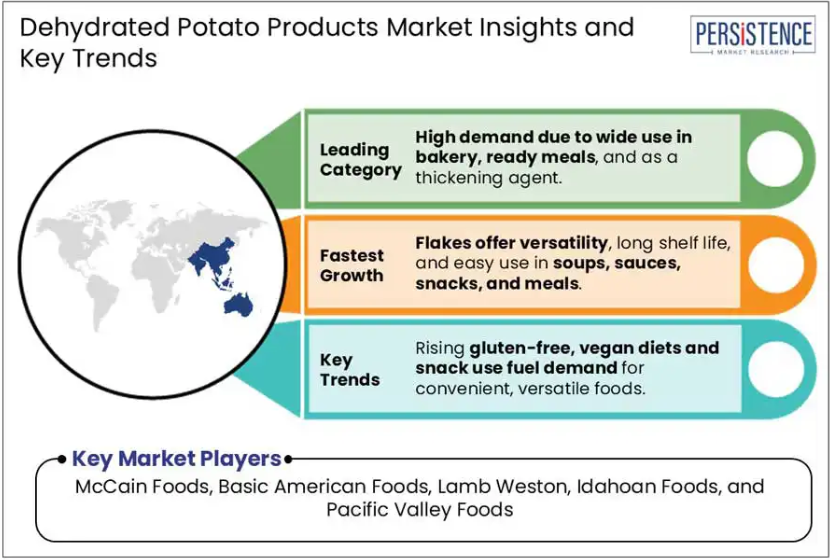 Dehydrated Potato Products Market Insights and Key Trends

PERSISTENCE
MARKET RESEARCH

Leading Category

High demand due to wide use in bakery, ready meals, and as a thickening agent.

Fastest Growth

Flakes offer versatility, long shelf life, and easy use in soups, sauces, snacks, and meals.

Key Trends

Rising gluten-free, vegan diets and snack use fuel demand for convenient, versatile foods.

Key Market Players

McCain Foods, Basic American Foods, Lamb Weston, Idahoan Foods, and Pacific Valley Foods